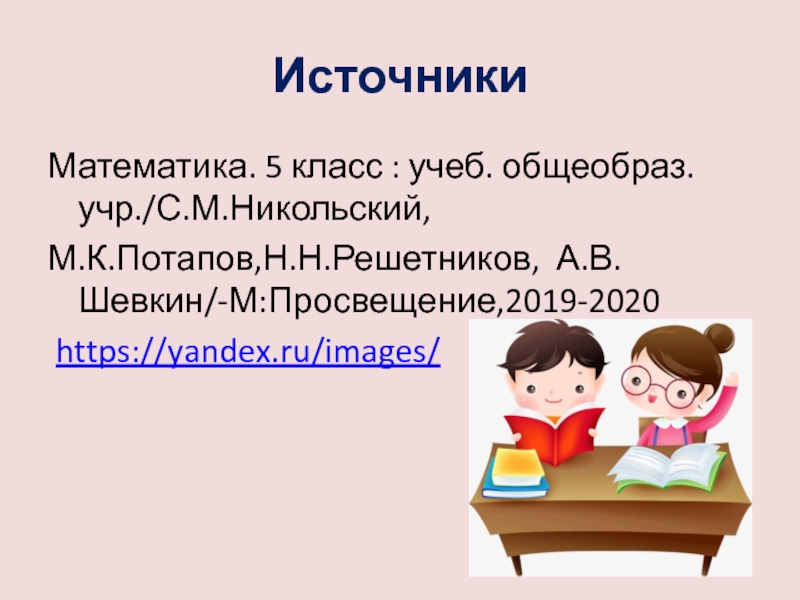 Источники

Математика. 5 класс : учеб. общеобраз. учр./С.М.Никольский,

М.К.Потапов,Н.Н.Решетников, А.В. Шевкин/-М:Просвещение,2019-2020

https://yandex.ru/images/